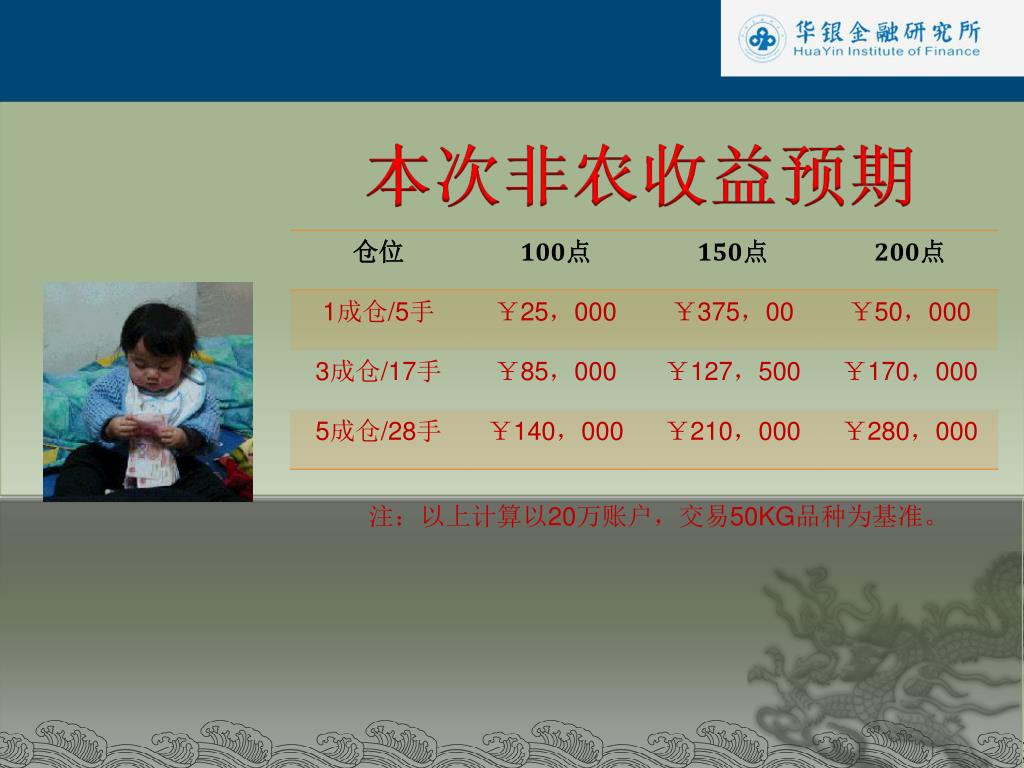 华银金融研究所
HuaYin Institute of Finance

本次非农收益预期

| 仓位 | 100点 | 150点 | 200点 |
|---|---|---|---|
| 1成仓/5手 | ￥25，000 | ￥375，00 | ￥50，000 |
| 3成仓/17手 | ￥85，000 | ￥127，500 | ￥170，000 |
| 5成仓/28手 | ￥140，000 | ￥210，000 | ￥280，000 |

注：以上计算以20万账户，交易50KG品种为基准。